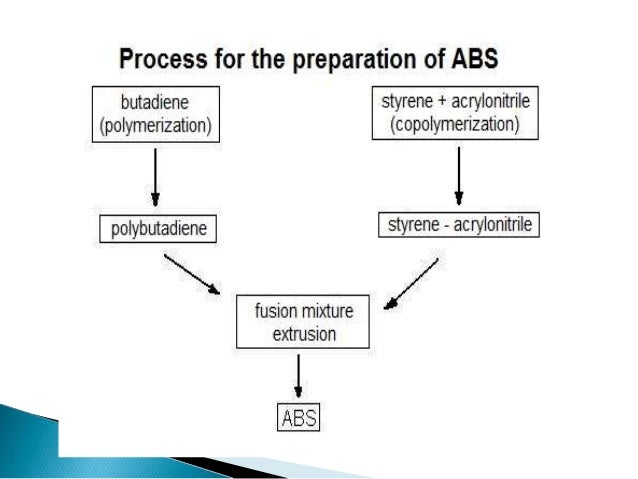 Process for the preparation of ABS

butadiene
(polymerization)

styrene + acrylonitrile
(copolymerization)

polybutadiene

styrene - acrylonitrile

fusion mixture
extrusion

ABS